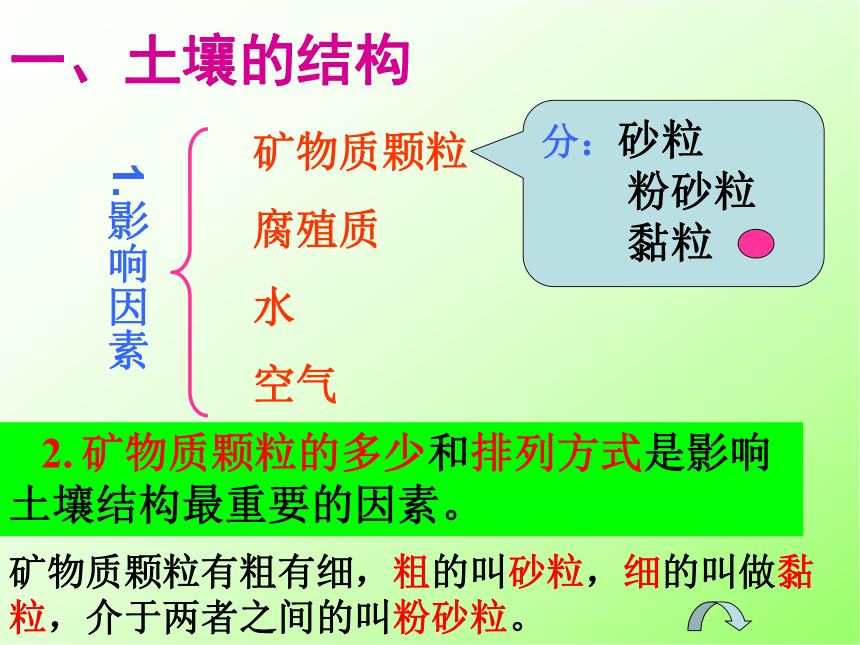 一、土壤的结构

1.影响因素

矿物质颗粒
腐殖质
水
空气

分：砂粒
粉砂粒
黏粒

2. 矿物质颗粒的多少和排列方式是影响土壤结构最重要的因素。

矿物质颗粒有粗有细，粗的叫砂粒，细的叫做黏粒，介于两者之间的叫粉砂粒。